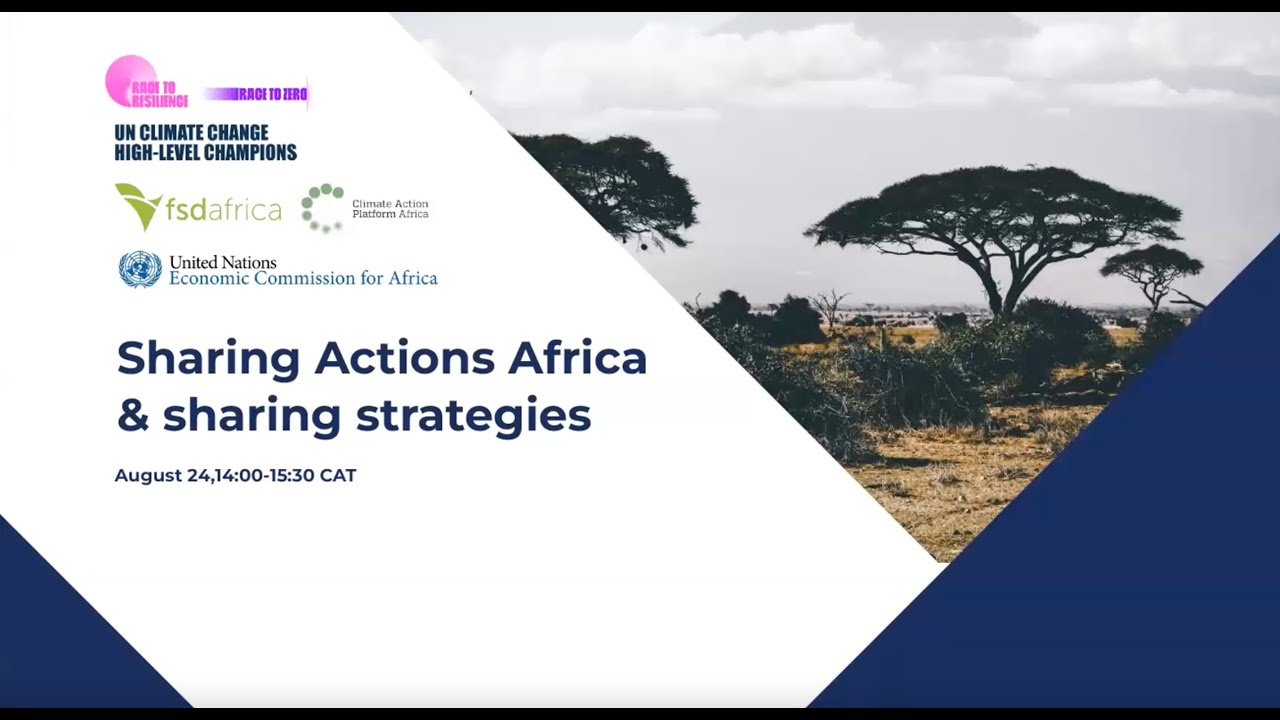 RACE TO RESILIENCE

RACE TO ZERO

UN CLIMATE CHANGE
HIGH-LEVEL CHAMPIONS

fsdafrica

Climate Action Platform Africa

United Nations
Economic Commission for Africa

Sharing Actions Africa & sharing strategies

August 24,14:00-15:30 CAT